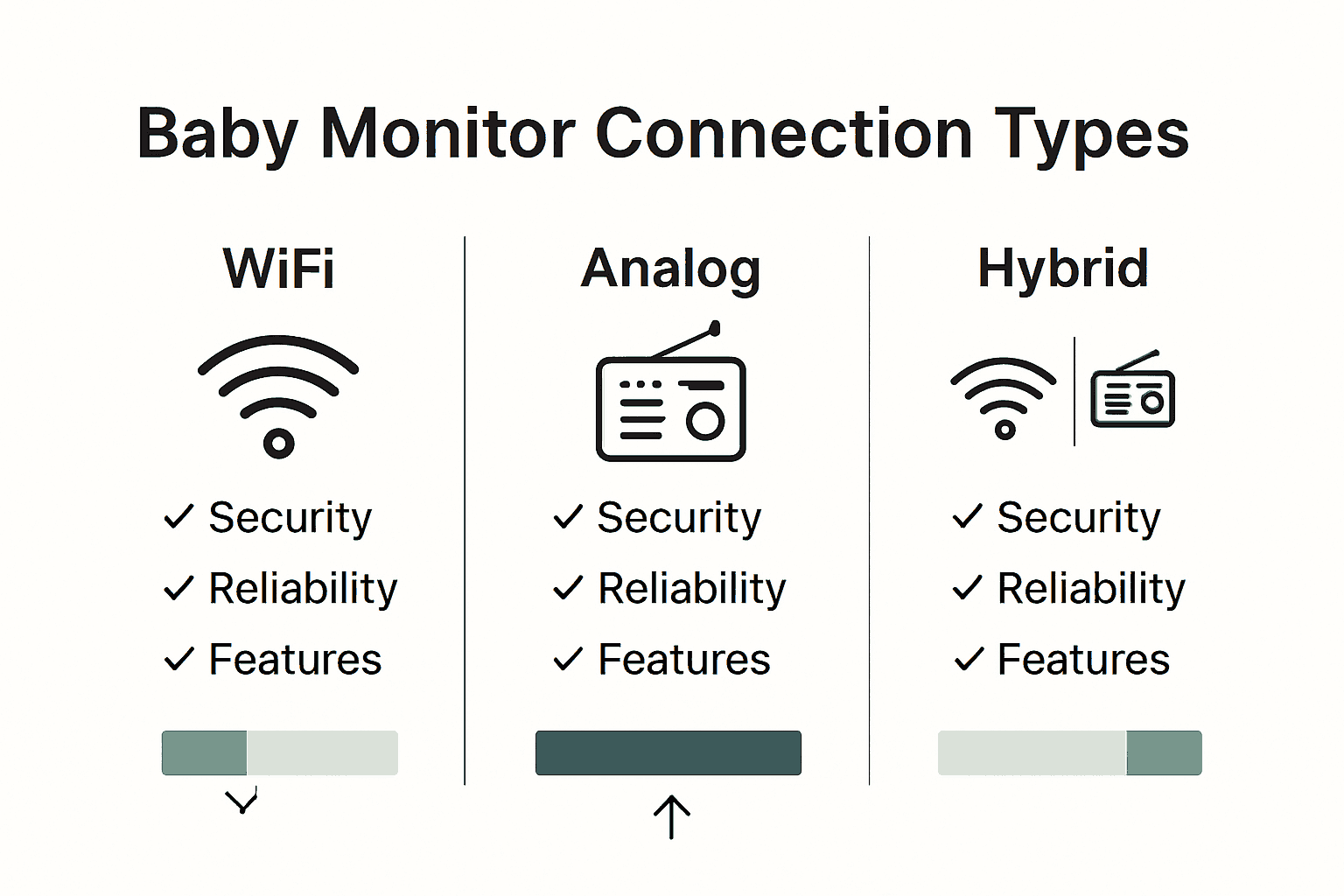 Baby Monitor Connection Types

WiFi

✓ Security
✓ Reliability
✓ Features

Analog

✓ Security
✓ Reliability
✓ Features

Hybrid

✓ Security
✓ Reliability
✓ Features